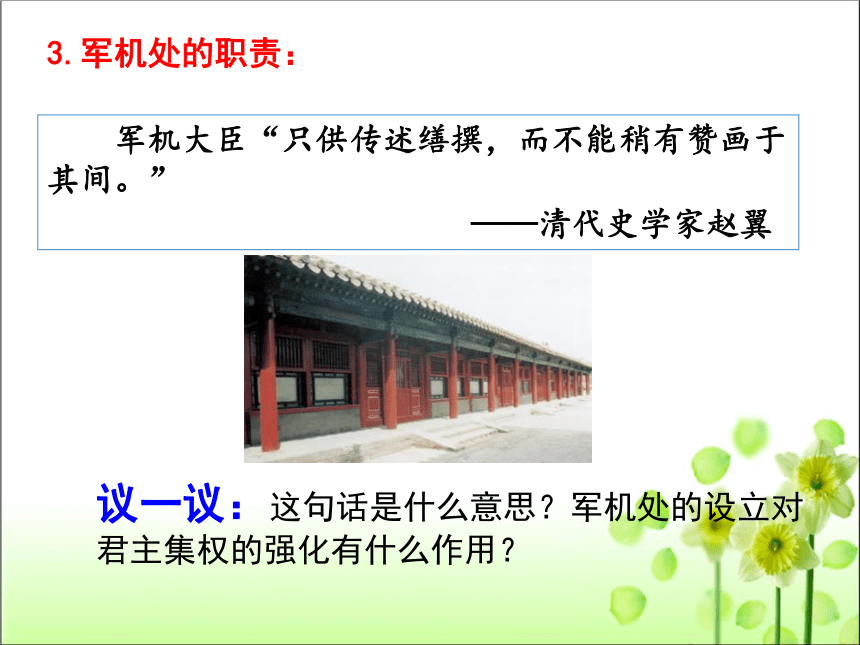 3. 军机处的职责：

军机大臣“只供传述缮撰，而不能稍有赞画于其间。”

——清代史学家赵翼

议一议：这句话是什么意思？军机处的设立对君主集权的强化有什么作用？